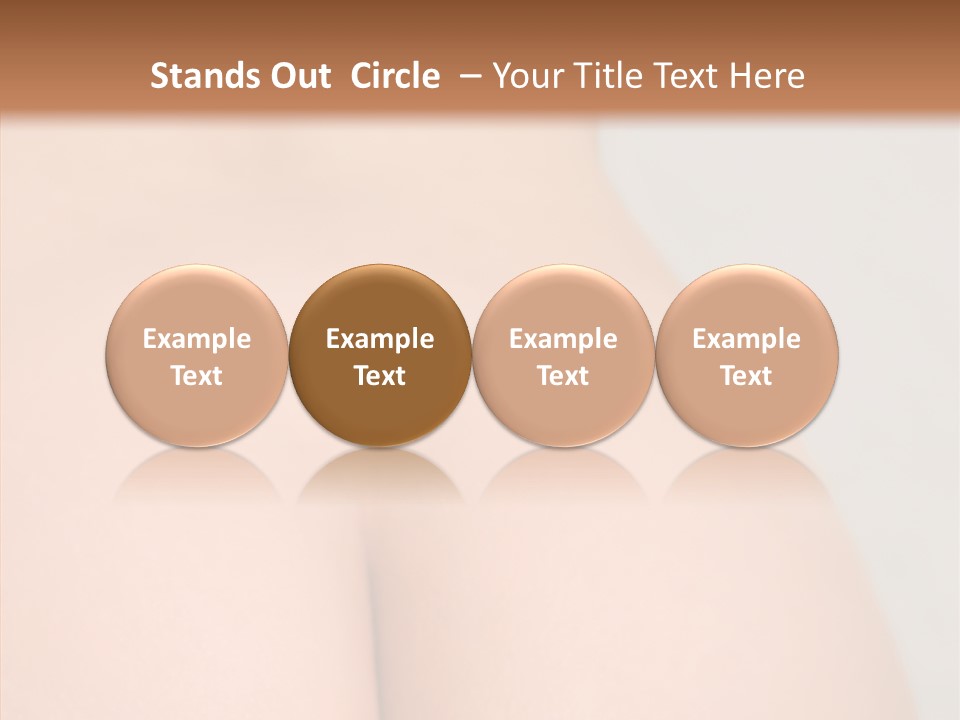 Stands Out Circle – Your Title Text Here

Example Text

Example Text

Example Text

Example Text